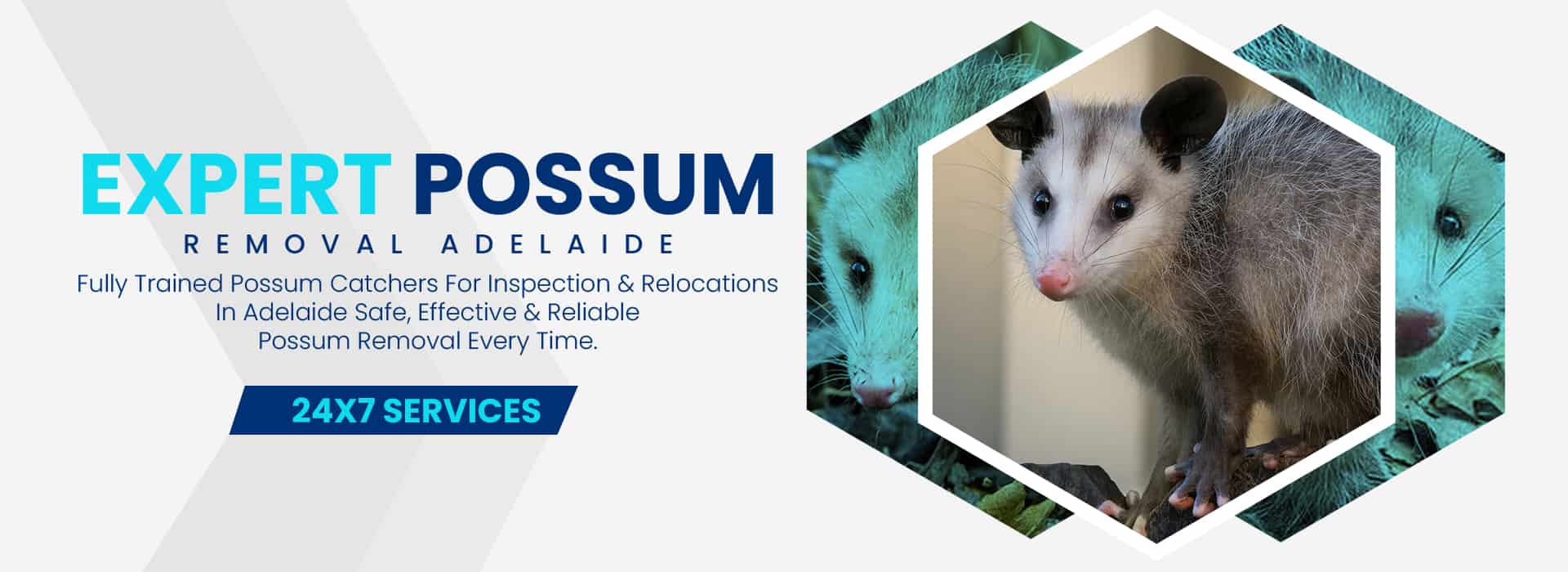 EXPERT POSSUM
REMOVAL ADELAIDE

Fully Trained Possum Catchers For Inspection & Relocations In Adelaide Safe, Effective & Reliable Possum Removal Every Time.

24X7 SERVICES